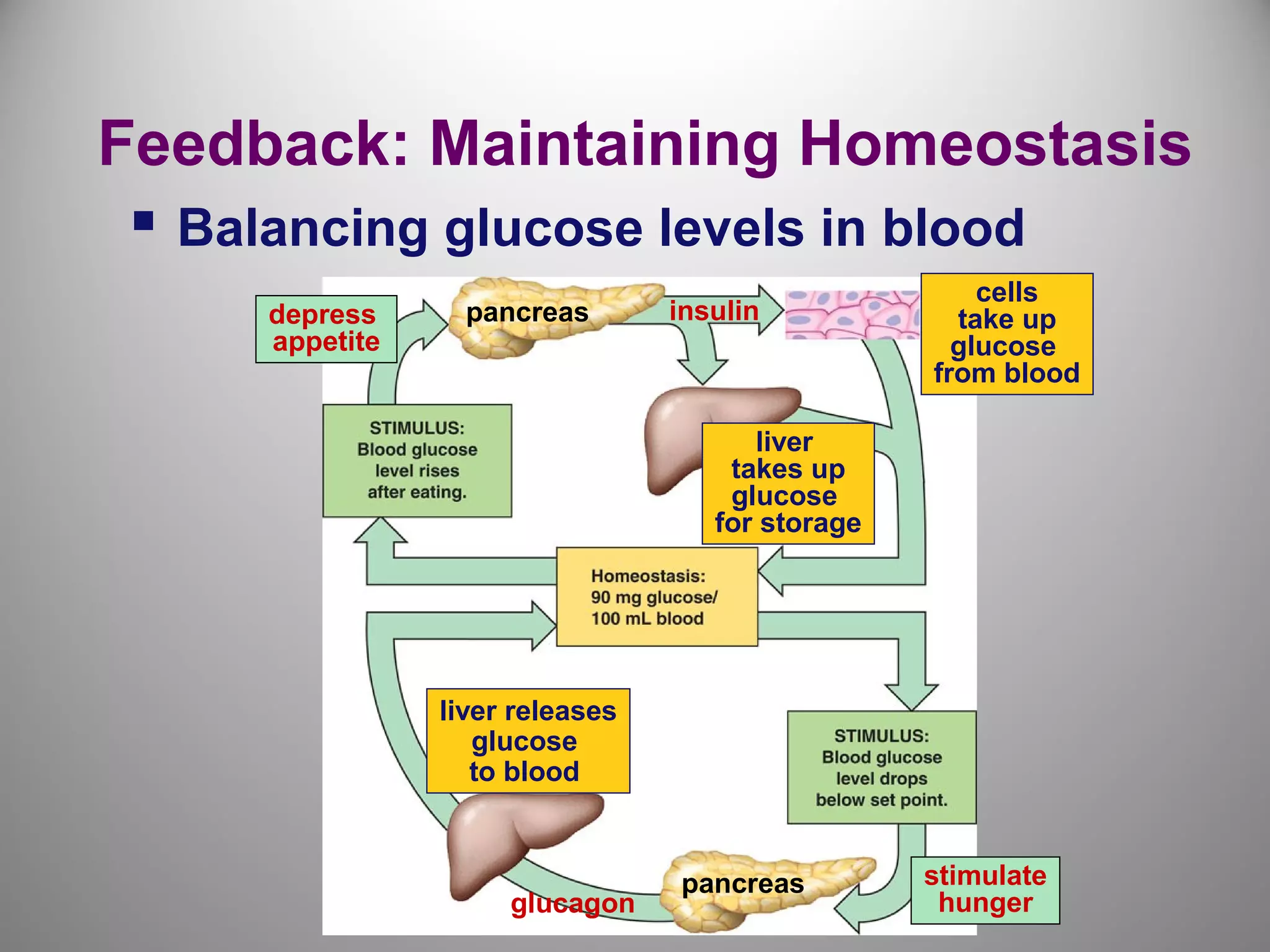 Feedback: Maintaining Homeostasis

▪ Balancing glucose levels in blood

depress appetite

pancreas

insulin

cells take up glucose from blood

STIMULUS: Blood glucose level rises after eating.

liver takes up glucose for storage

Homeostasis: 90 mg glucose/ 100 mL blood

liver releases glucose to blood

STIMULUS: Blood glucose level drops below set point.

glucagon

pancreas

stimulate hunger